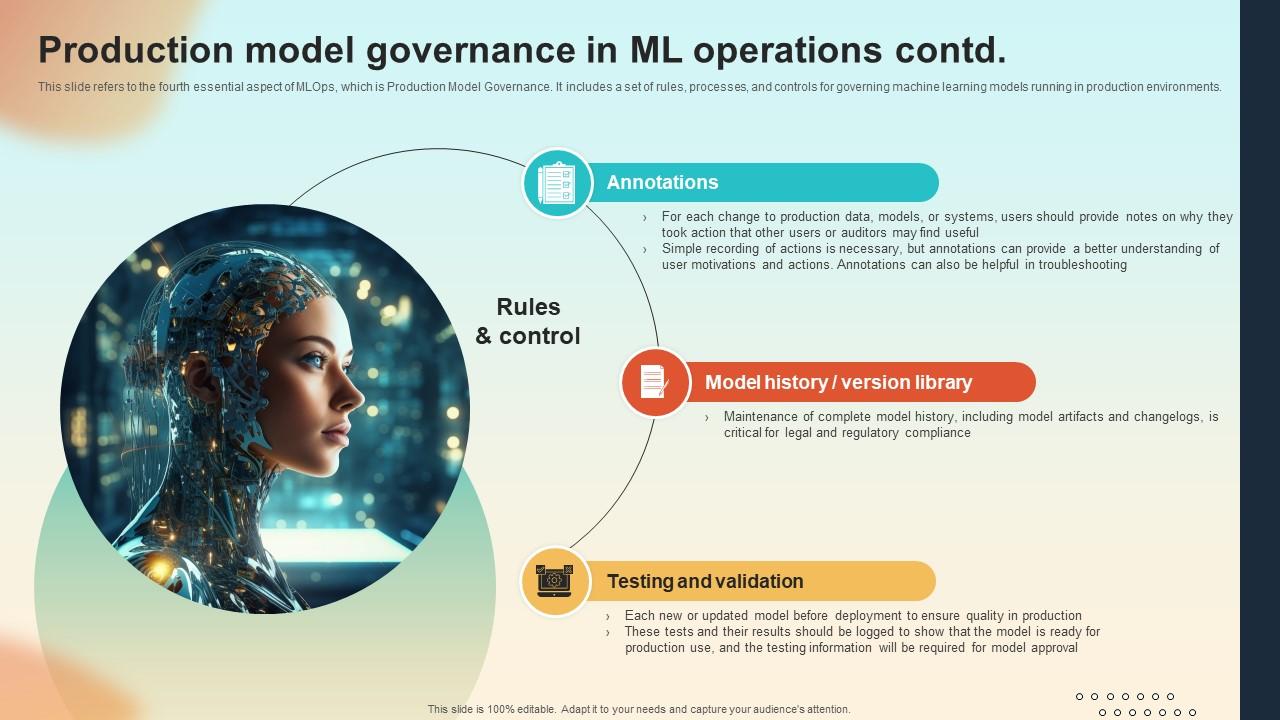 Production model governance in ML operations contd.

This slide refers to the fourth essential aspect of MLOps, which is Production Model Governance. It includes a set of rules, processes, and controls for governing machine learning models running in production environments.

Rules & control

Annotations

› For each change to production data, models, or systems, users should provide notes on why they took action that other users or auditors may find useful
› Simple recording of actions is necessary, but annotations can provide a better understanding of user motivations and actions. Annotations can also be helpful in troubleshooting

Model history / version library

› Maintenance of complete model history, including model artifacts and changelogs, is critical for legal and regulatory compliance

Testing and validation

› Each new or updated model before deployment to ensure quality in production
› These tests and their results should be logged to show that the model is ready for production use, and the testing information will be required for model approval

This slide is 100% editable. Adapt it to your needs and capture your audience's attention.